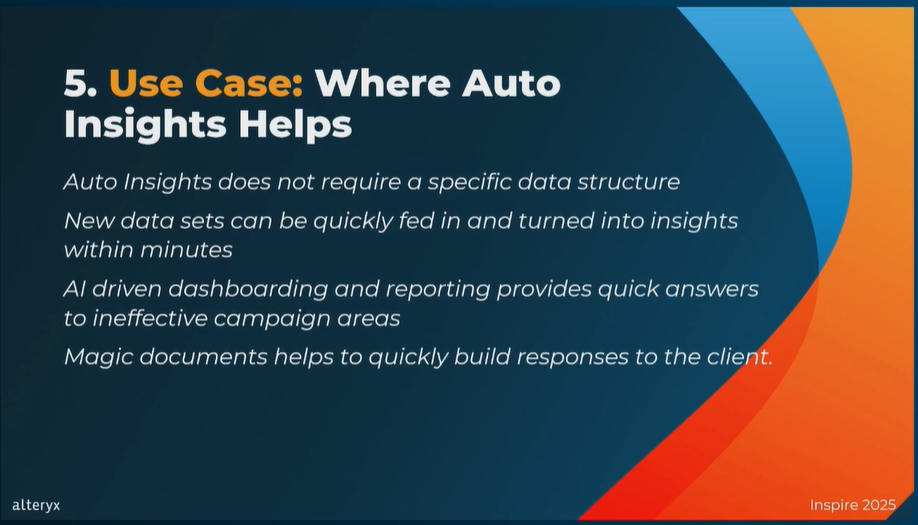 5. Use Case: Where Auto Insights Helps

Auto Insights does not require a specific data structure

New data sets can be quickly fed in and turned into insights within minutes

AI driven dashboarding and reporting provides quick answers to ineffective campaign areas

Magic documents helps to quickly build responses to the client.

alteryx

Inspire 2025